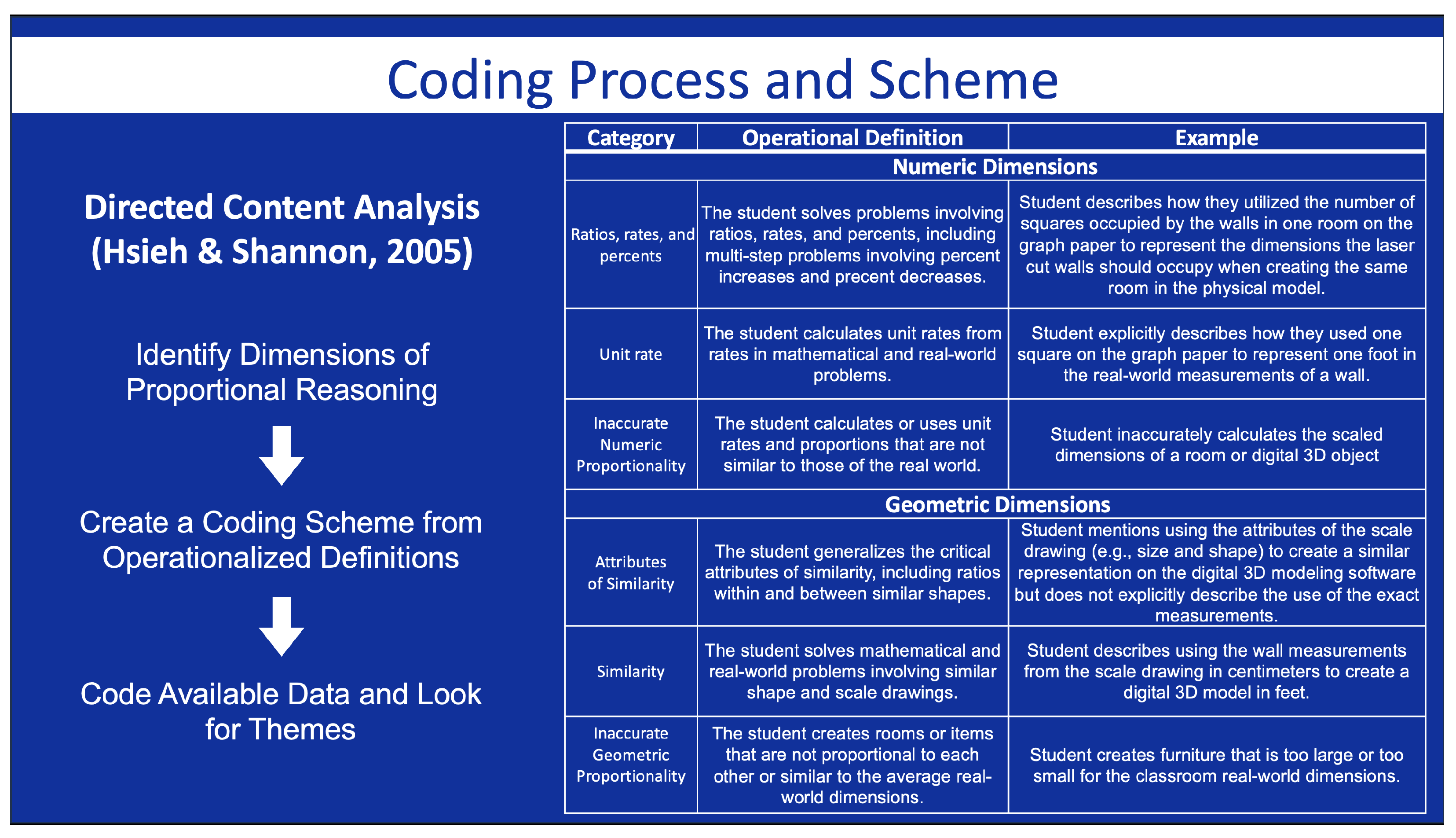 Coding Process and Scheme

Directed Content Analysis (Hsieh & Shannon, 2005)

Identify Dimensions of Proportional Reasoning

Create a Coding Scheme from Operationalized Definitions

Code Available Data and Look for Themes

| Category | Operational Definition | Example |
|---|---|---|
| Numeric Dimensions | | |
| Ratios, rates, and percents | The student solves problems involving ratios, rates, and percents, including multi-step problems involving percent increases and precent decreases. | Student describes how they utilized the number of squares occupied by the walls in one room on the graph paper to represent the dimensions the laser cut walls should occupy when creating the same room in the physical model. |
| Unit rate | The student calculates unit rates from rates in mathematical and real-world problems. | Student explicitly describes how they used one square on the graph paper to represent one foot in the real-world measurements of a wall. |
| Inaccurate Numeric Proportionality | The student calculates or uses unit rates and proportions that are not similar to those of the real world. | Student inaccurately calculates the scaled dimensions of a room or digital 3D object |
| Geometric Dimensions | | |
| Attributes of Similarity | The student generalizes the critical attributes of similarity, including ratios within and between similar shapes. | Student mentions using the attributes of the scale drawing (e.g., size and shape) to create a similar representation on the digital 3D modeling software but does not explicitly describe the use of the exact measurements. |
| Similarity | The student solves mathematical and real-world problems involving similar shape and scale drawings. | Student describes using the wall measurements from the scale drawing in centimeters to create a digital 3D model in feet. |
| Inaccurate Geometric Proportionality | The student creates rooms or items that are not proportional to each other or similar to the average real-world dimensions. | Student creates furniture that is too large or too small for the classroom real-world dimensions. |